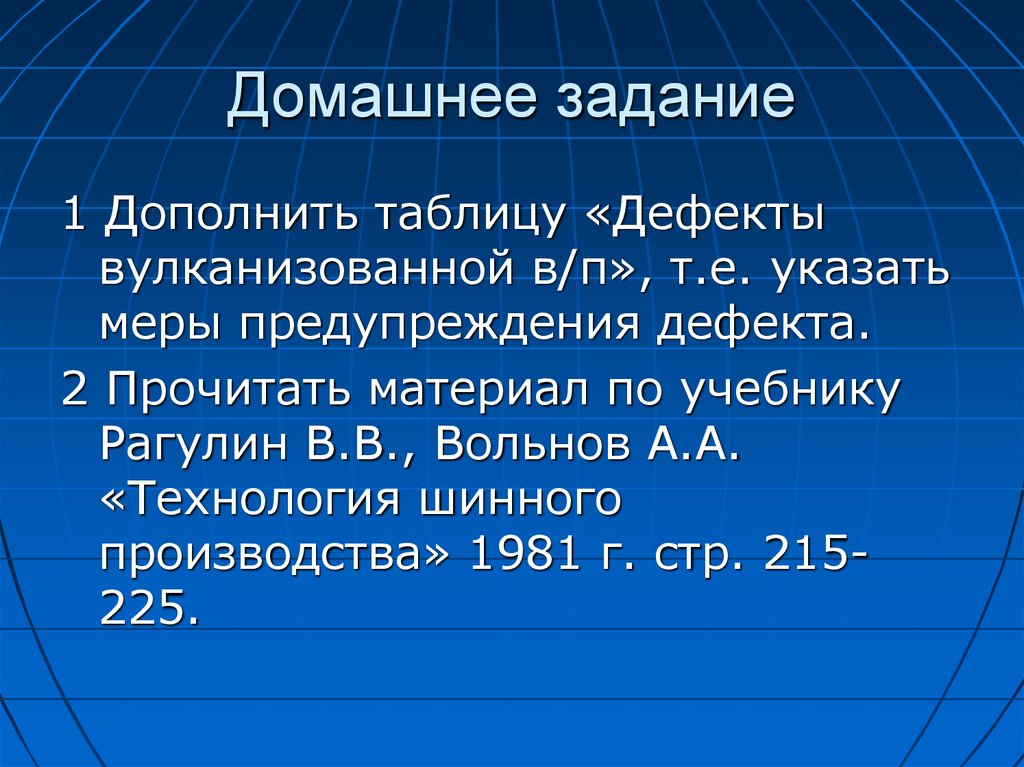 Домашнее задание

1 Дополнить таблицу «Дефекты вулканизованной в/п», т.е. указать меры предупреждения дефекта.

2 Прочитать материал по учебнику Рагулин В.В., Вольнов А.А. «Технология шинного производства» 1981 г. стр. 215-225.